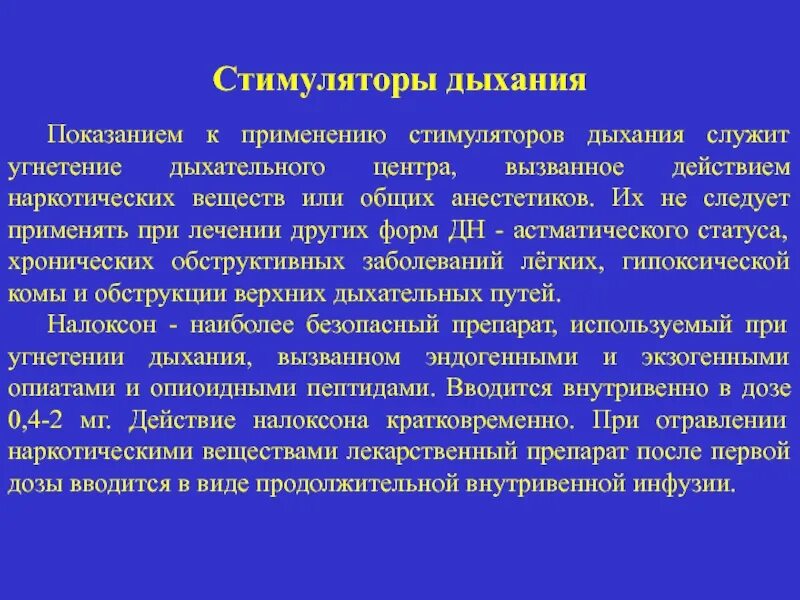 Стимуляторы дыхания

Показанием к применению стимуляторов дыхания служит угнетение дыхательного центра, вызванное действием наркотических веществ или общих анестетиков. Их не следует применять при лечении других форм ДН - астматического статуса, хронических обструктивных заболеваний лёгких, гипоксической комы и обструкции верхних дыхательных путей.

Налоксон - наиболее безопасный препарат, используемый при угнетении дыхания, вызванном эндогенными и экзогенными опиатами и опиоидными пептидами. Вводится внутривенно в дозе 0,4-2 мг. Действие налоксона кратковременно. При отравлении наркотическими веществами лекарственный препарат после первой дозы вводится в виде продолжительной внутривенной инфузии.